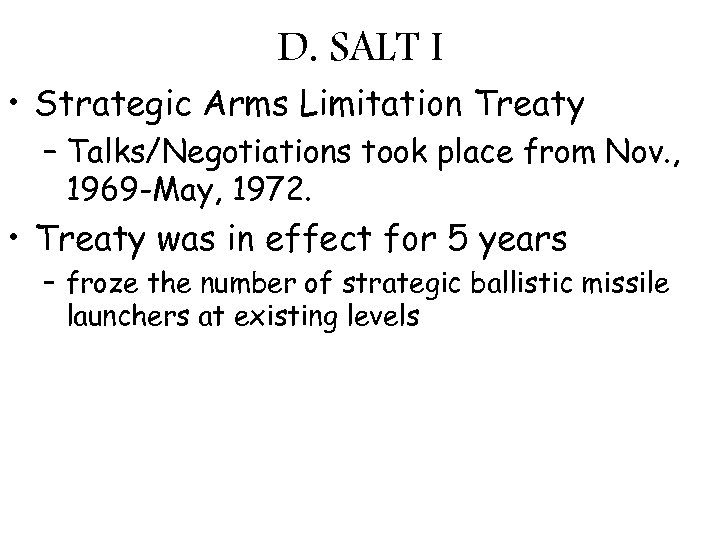 D. SALT I

• Strategic Arms Limitation Treaty

– Talks/Negotiations took place from Nov., 1969-May, 1972.

• Treaty was in effect for 5 years

– froze the number of strategic ballistic missile launchers at existing levels